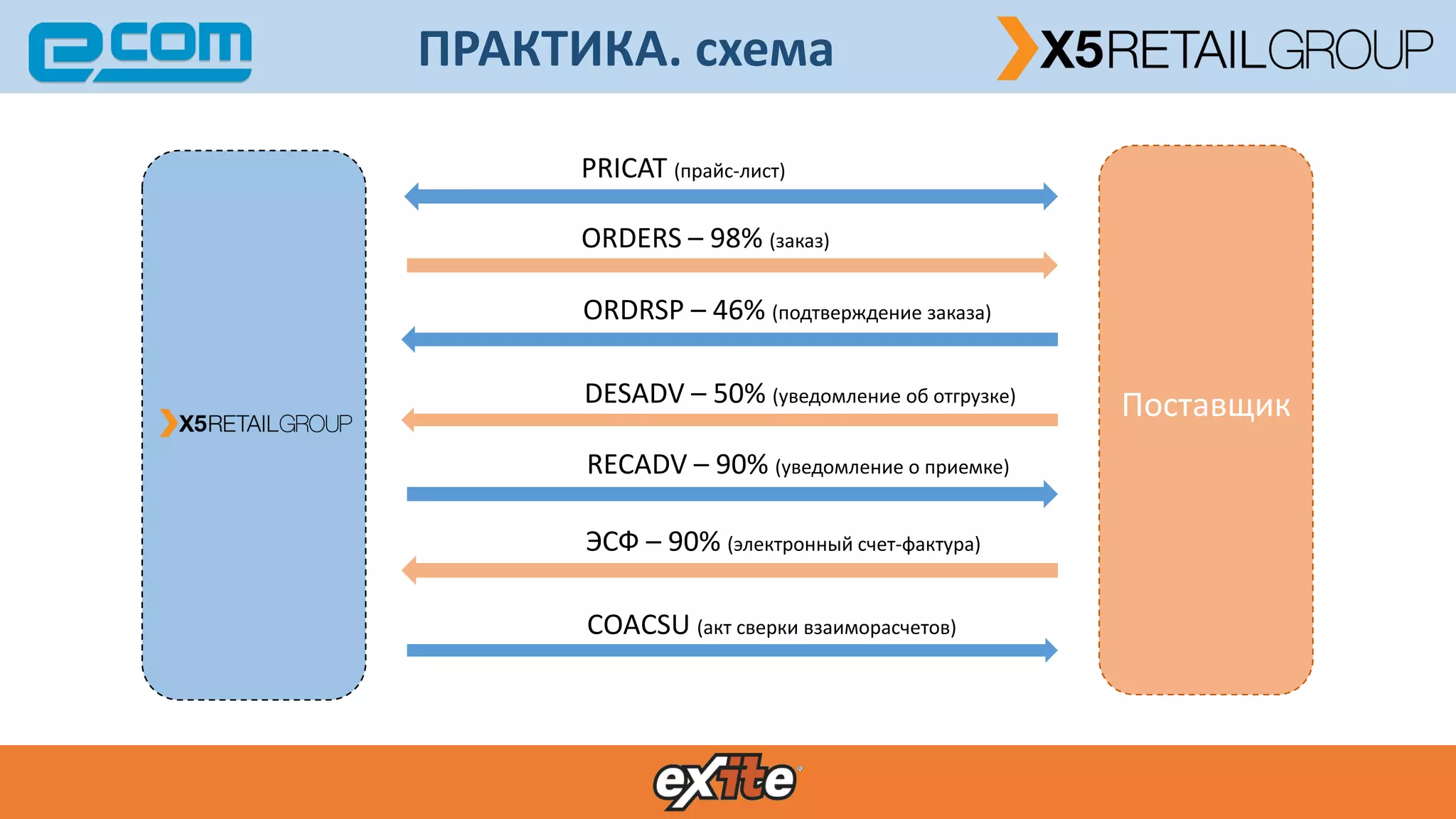 ecom

ПРАКТИКА. схема

X5RETAILGROUP

X5RETAILGROUP

PRICAT (прайс-лист)

ORDERS – 98% (заказ)

ORDRSP – 46% (подтверждение заказа)

DESADV – 50% (уведомление об отгрузке)

RECADV – 90% (уведомление о приемке)

ЭСФ – 90% (электронный счет-фактура)

COACSU (акт сверки взаиморасчетов)

Поставщик

exite